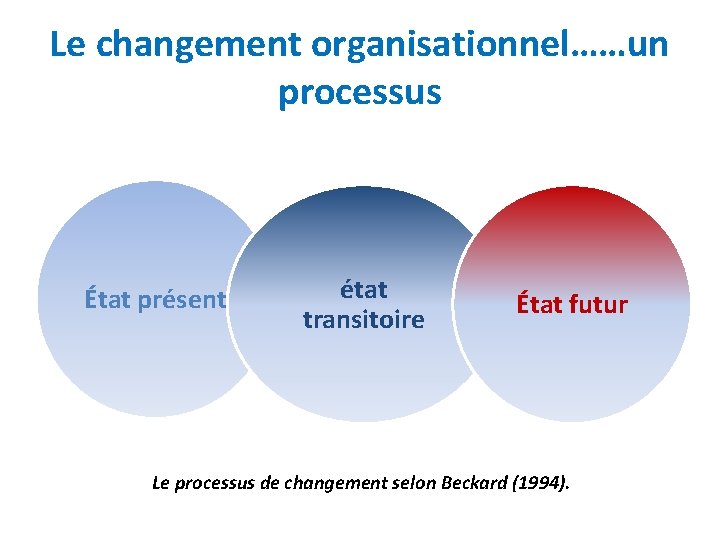 Le changement organisationnel……un processus

État présent

état transitoire

État futur

Le processus de changement selon Beckard (1994).